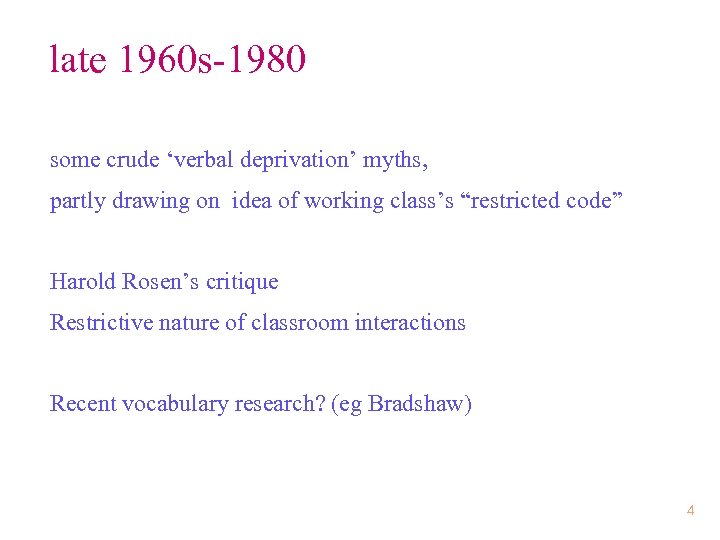 late 1960s-1980

some crude ‘verbal deprivation’ myths,
partly drawing on idea of working class’s “restricted code”

Harold Rosen’s critique
Restrictive nature of classroom interactions

Recent vocabulary research? (eg Bradshaw)

4